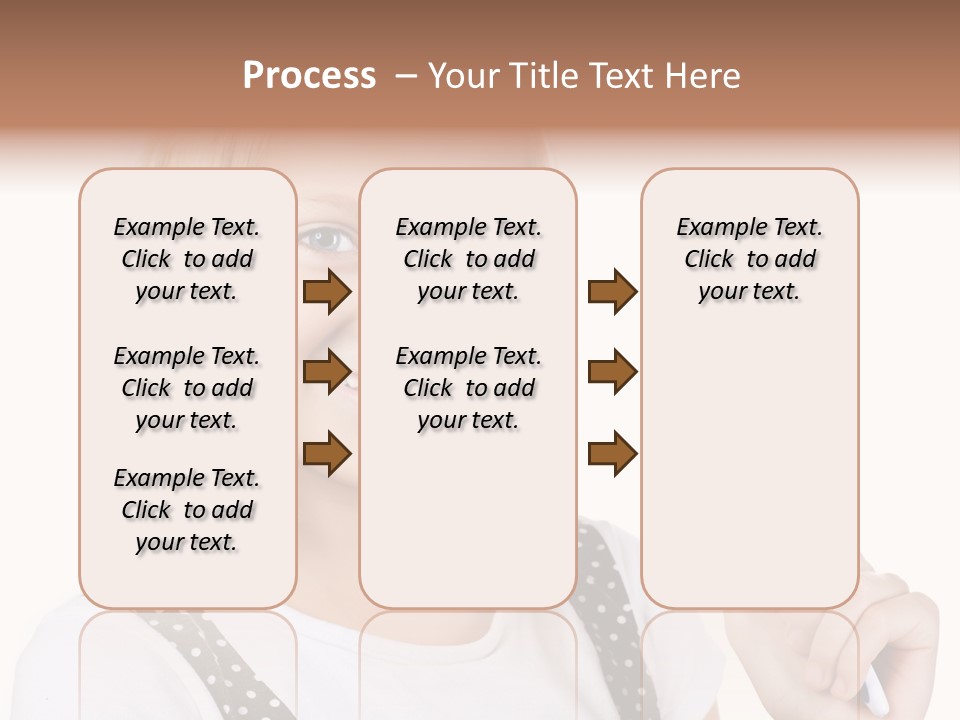 Process – Your Title Text Here

Example Text. Click to add your text.

Example Text. Click to add your text.

Example Text. Click to add your text.

Example Text. Click to add your text.

Example Text. Click to add your text.

Example Text. Click to add your text.